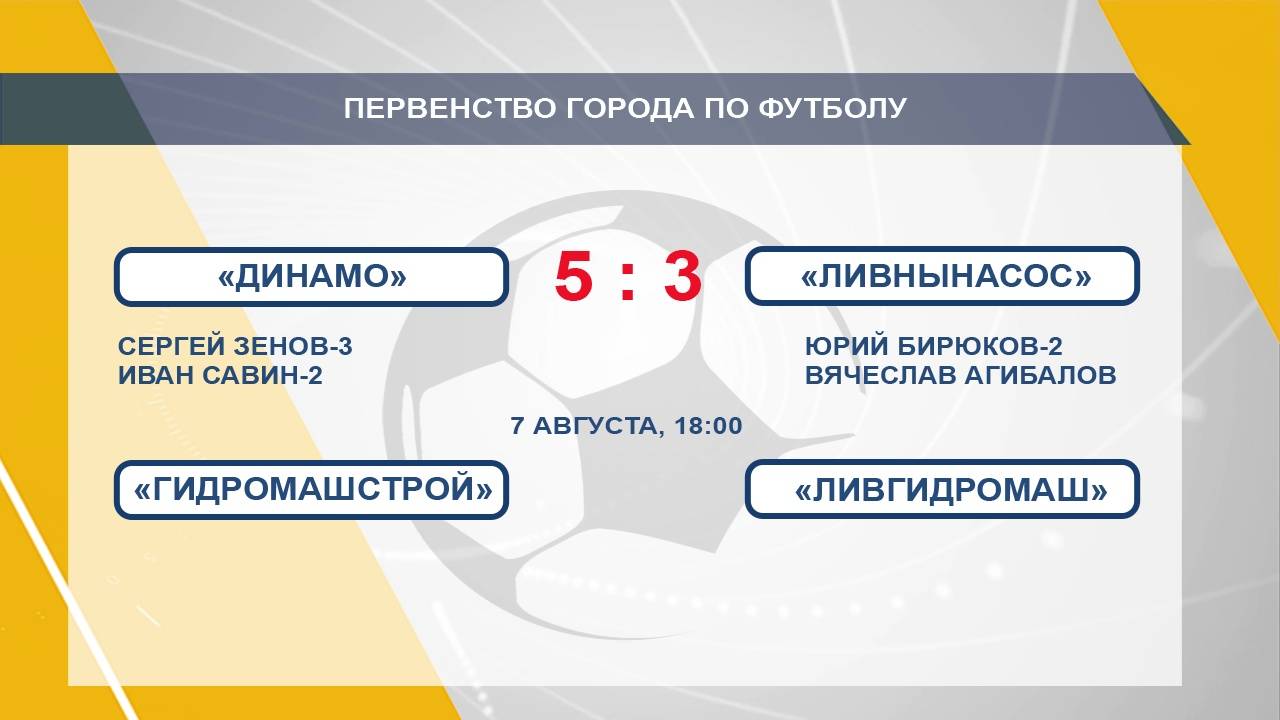 ПЕРВЕНСТВО ГОРОДА ПО ФУТБОЛУ

«ДИНАМО»

5 : 3

«ЛИВНЫНАСОС»

СЕРГЕЙ ЗЕНОВ-3
ИВАН САВИН-2

ЮРИЙ БИРЮКОВ-2
ВЯЧЕСЛАВ АГИБАЛОВ

7 АВГУСТА, 18:00

«ГИДРОМАШСТРОЙ»

«ЛИВГИДРОМАШ»